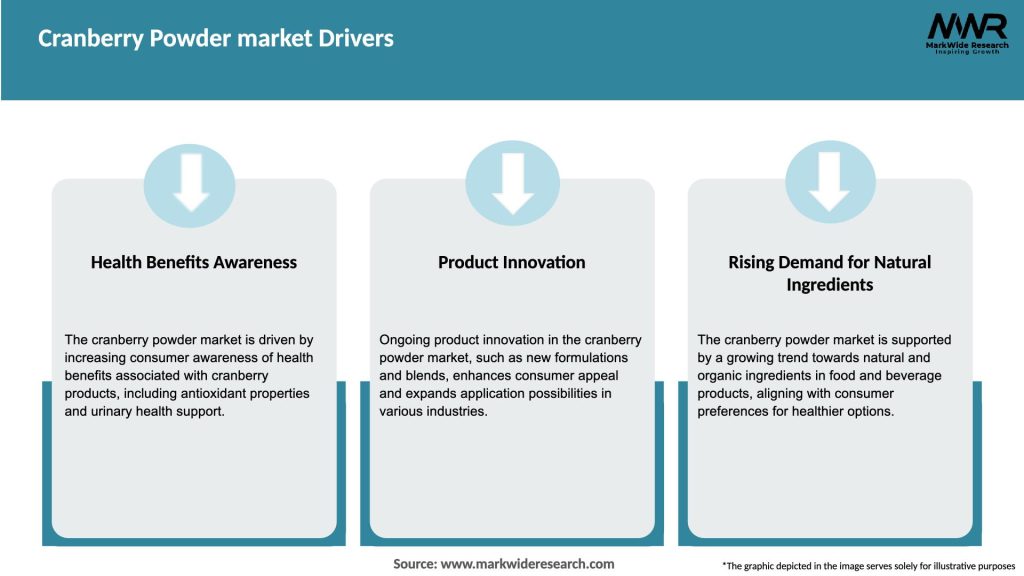 Cranberry Powder market Drivers

MWR
MarkWide Research
Inspiring Growth

Health Benefits Awareness

The cranberry powder market is driven by increasing consumer awareness of health benefits associated with cranberry products, including antioxidant properties and urinary health support.

Product Innovation

Ongoing product innovation in the cranberry powder market, such as new formulations and blends, enhances consumer appeal and expands application possibilities in various industries.

Rising Demand for Natural Ingredients

The cranberry powder market is supported by a growing trend towards natural and organic ingredients in food and beverage products, aligning with consumer preferences for healthier options.

Source: www.markwideresearch.com

*The graphic depicted in the image serves solely for illustrative purposes